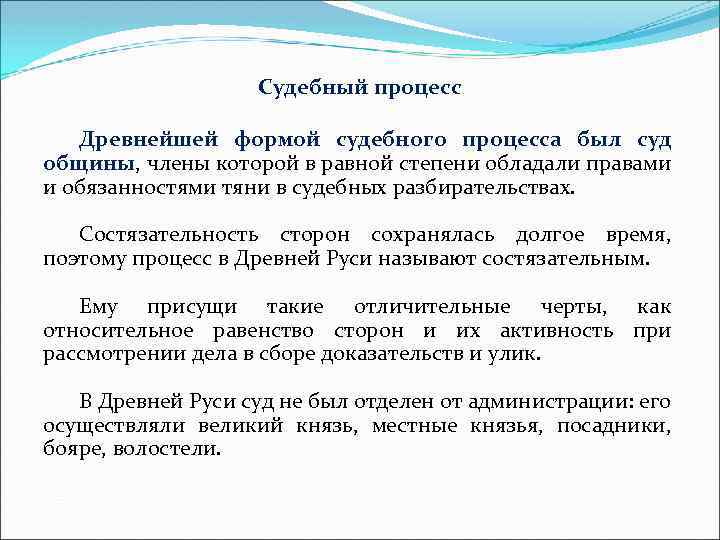 Судебный процесс

Древнейшей формой судебного процесса был суд общины, члены которой в равной степени обладали правами и обязанностями тяни в судебных разбирательствах.

Состязательность сторон сохранялась долгое время, поэтому процесс в Древней Руси называют состязательным.

Ему присущи такие отличительные черты, как относительное равенство сторон и их активность при рассмотрении дела в сборе доказательств и улик.

В Древней Руси суд не был отделен от администрации: его осуществляли великий князь, местные князья, посадники, бояре, волостели.